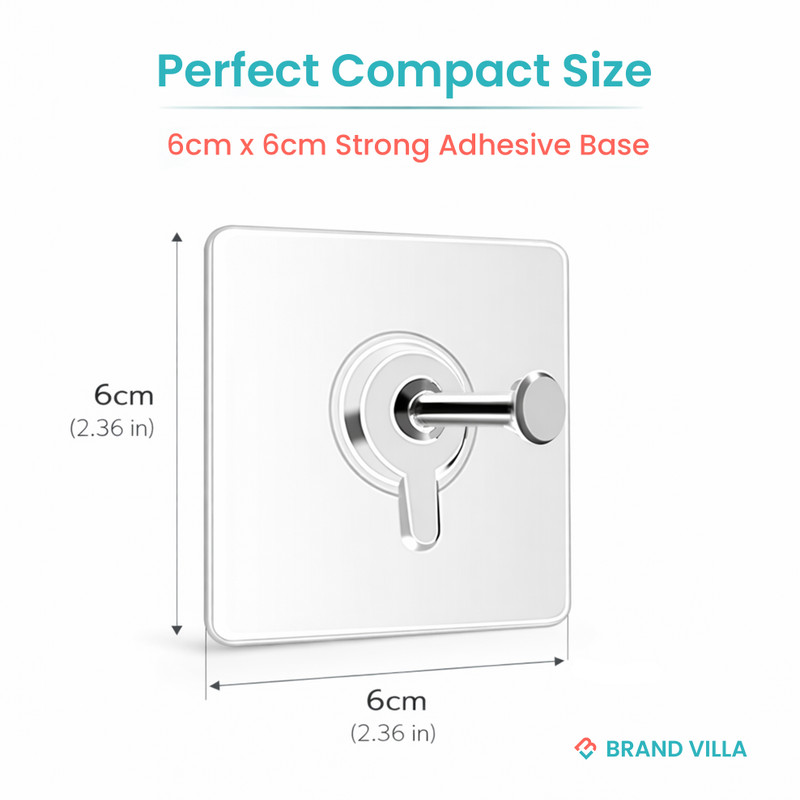 Perfect Compact Size

6cm x 6cm Strong Adhesive Base

6cm
(2.36 in)

6cm
(2.36 in)

BRAND VILLA